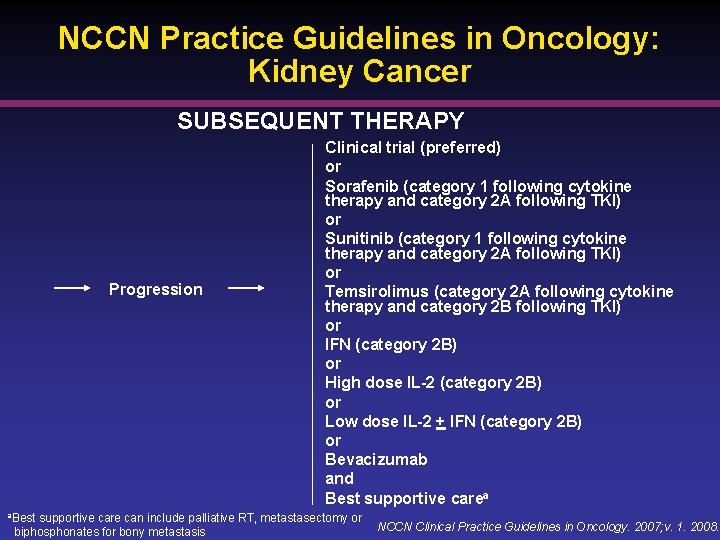 NCCN Practice Guidelines in Oncology: Kidney Cancer

SUBSEQUENT THERAPY

Progression

Clinical trial (preferred)
or
Sorafenib (category 1 following cytokine therapy and category 2A following TKI)
or
Sunitinib (category 1 following cytokine therapy and category 2A following TKI)
or
Temsirolimus (category 2A following cytokine therapy and category 2B following TKI)
or
IFN (category 2B)
or
High dose IL-2 (category 2B)
or
Low dose IL-2 $\pm$ IFN (category 2B)
or
Bevacizumab
and
Best supportive care$^a$

$^a$Best supportive care can include palliative RT, metastasectomy or biphosphonates for bony metastasis

NCCN Clinical Practice Guidelines in Oncology. 2007;v. 1. 2008.